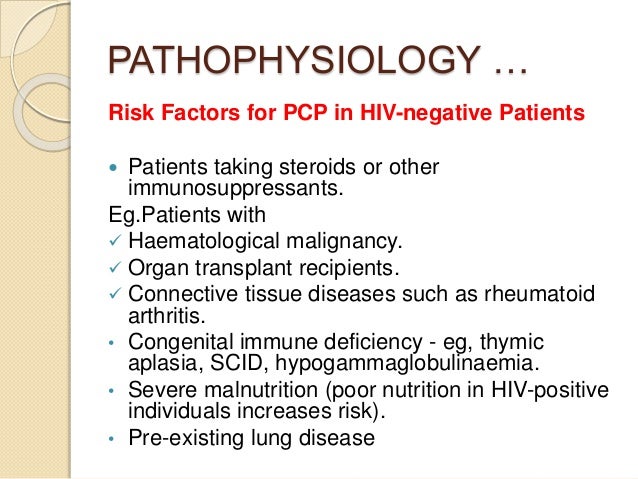 PATHOPHYSIOLOGY …

Risk Factors for PCP in HIV-negative Patients

• Patients taking steroids or other immunosuppressants.

Eg.Patients with

✓ Haematological malignancy.

✓ Organ transplant recipients.

✓ Connective tissue diseases such as rheumatoid arthritis.

• Congenital immune deficiency - eg, thymic aplasia, SCID, hypogammaglobulinaemia.

• Severe malnutrition (poor nutrition in HIV-positive individuals increases risk).

• Pre-existing lung disease